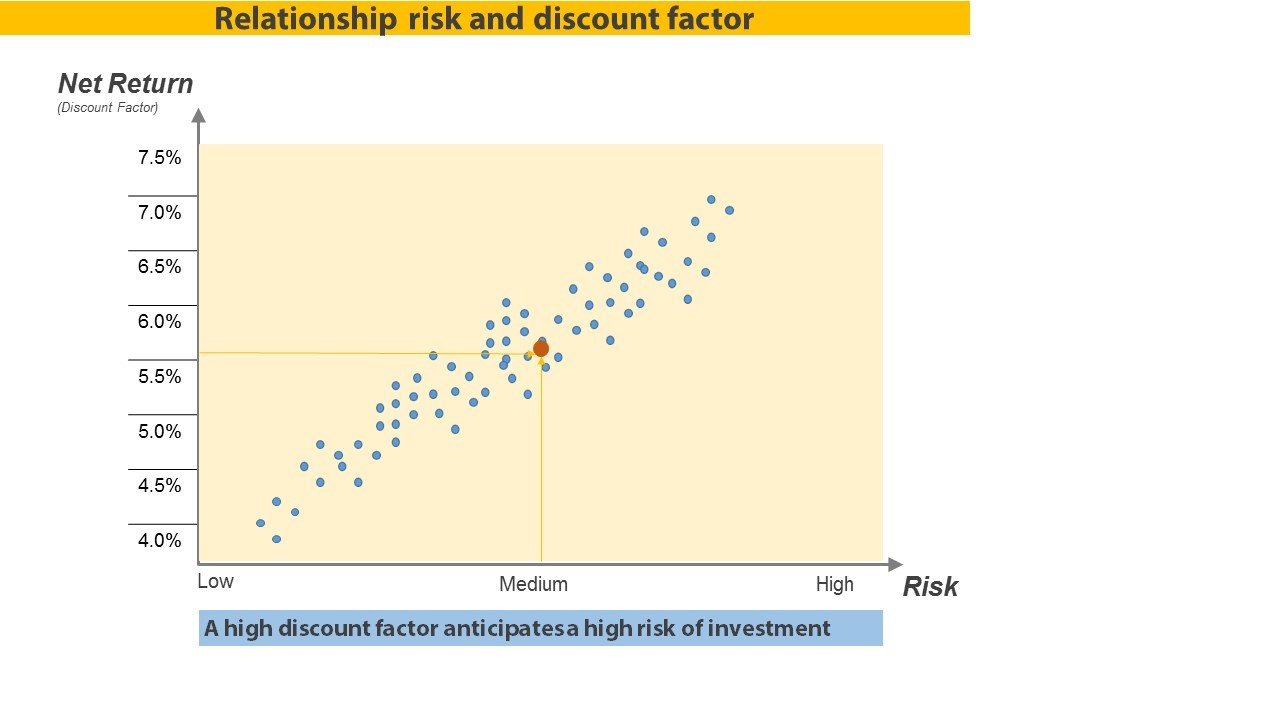 Relationship risk and discount factor

Net Return
(Discount Factor)

7.5%
7.0%
6.5%
6.0%
5.5%
5.0%
4.5%
4.0%

Low
Medium
High
Risk

A high discount factor anticipatesa high risk of investment